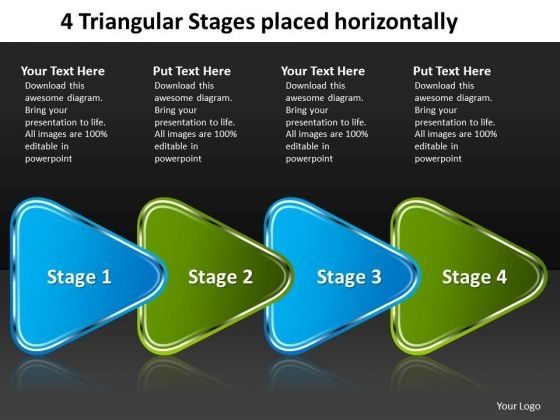 4 Triangular Stages placed horizontally

Your Text Here
Download this awesome diagram. Bring your presentation to life. All images are 100% editable in powerpoint

Put Text Here
Download this awesome diagram. Bring your presentation to life. All images are 100% editable in powerpoint

Your Text Here
Download this awesome diagram. Bring your presentation to life. All images are 100% editable in powerpoint

Put Text Here
Download this awesome diagram. Bring your presentation to life. All images are 100% editable in powerpoint

Stage 1

Stage 2

Stage 3

Stage 4

Your Logo